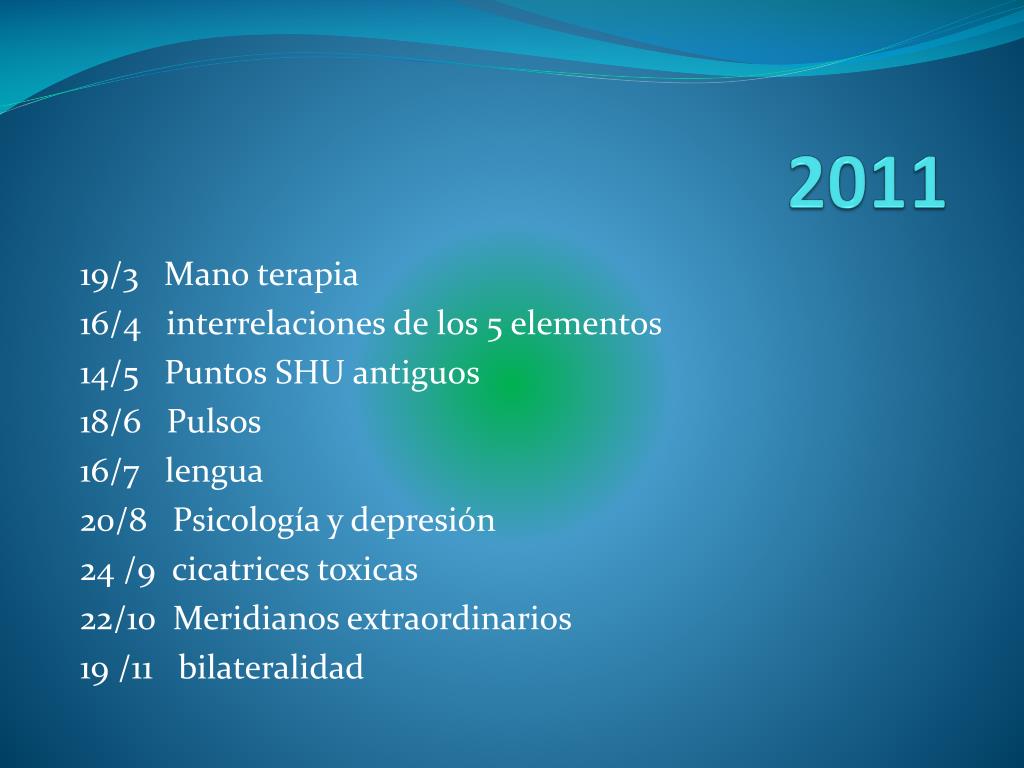 2011

19/3 Mano terapia
16/4 interrelaciones de los 5 elementos
14/5 Puntos SHU antiguos
18/6 Pulsos
16/7 lengua
20/8 Psicología y depresión
24 /9 cicatrices toxicas
22/10 Meridianos extraordinarios
19 /11 bilateralidad